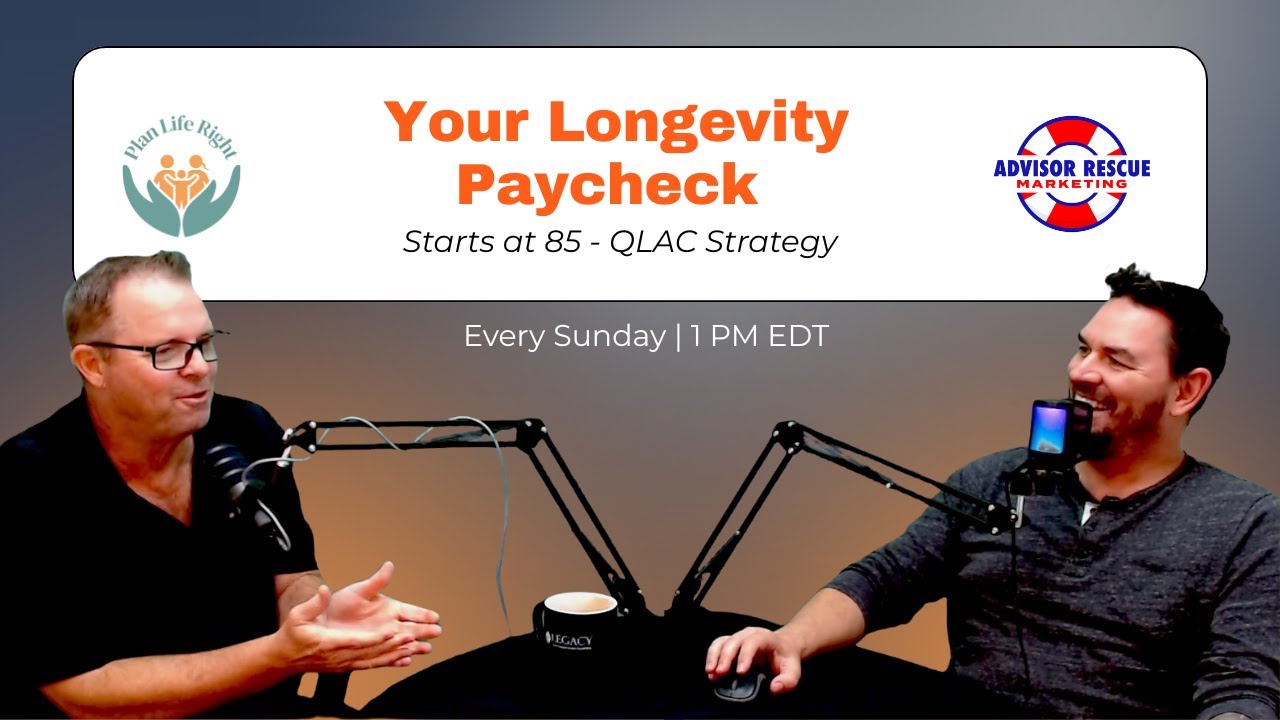 Plan Life Right

Your Longevity Paycheck

Starts at 85 - QLAC Strategy

ADVISOR RESCUE MARKETING

Every Sunday | 1 PM EDT

LEGACY